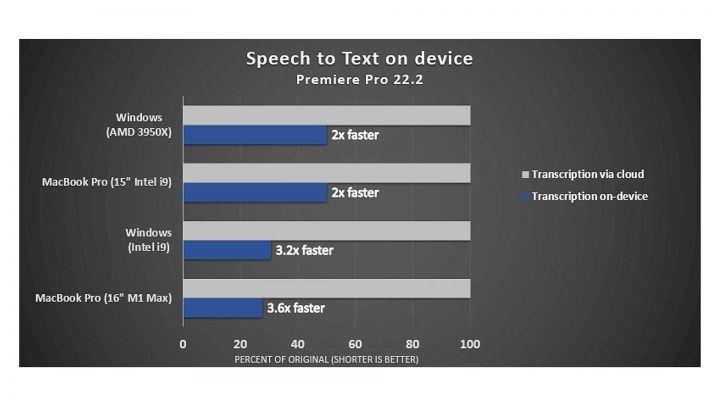 Speech to Text on device

Premiere Pro 22.2

Windows (AMD 3950X)

2x faster

MacBook Pro (15" Intel i9)

2x faster

Windows (Intel i9)

3.2x faster

MacBook Pro (16" M1 Max)

3.6x faster

Transcription via cloud

Transcription on-device

0 20 40 60 80 100

PERCENT OF ORIGINAL (SHORTER IS BETTER)